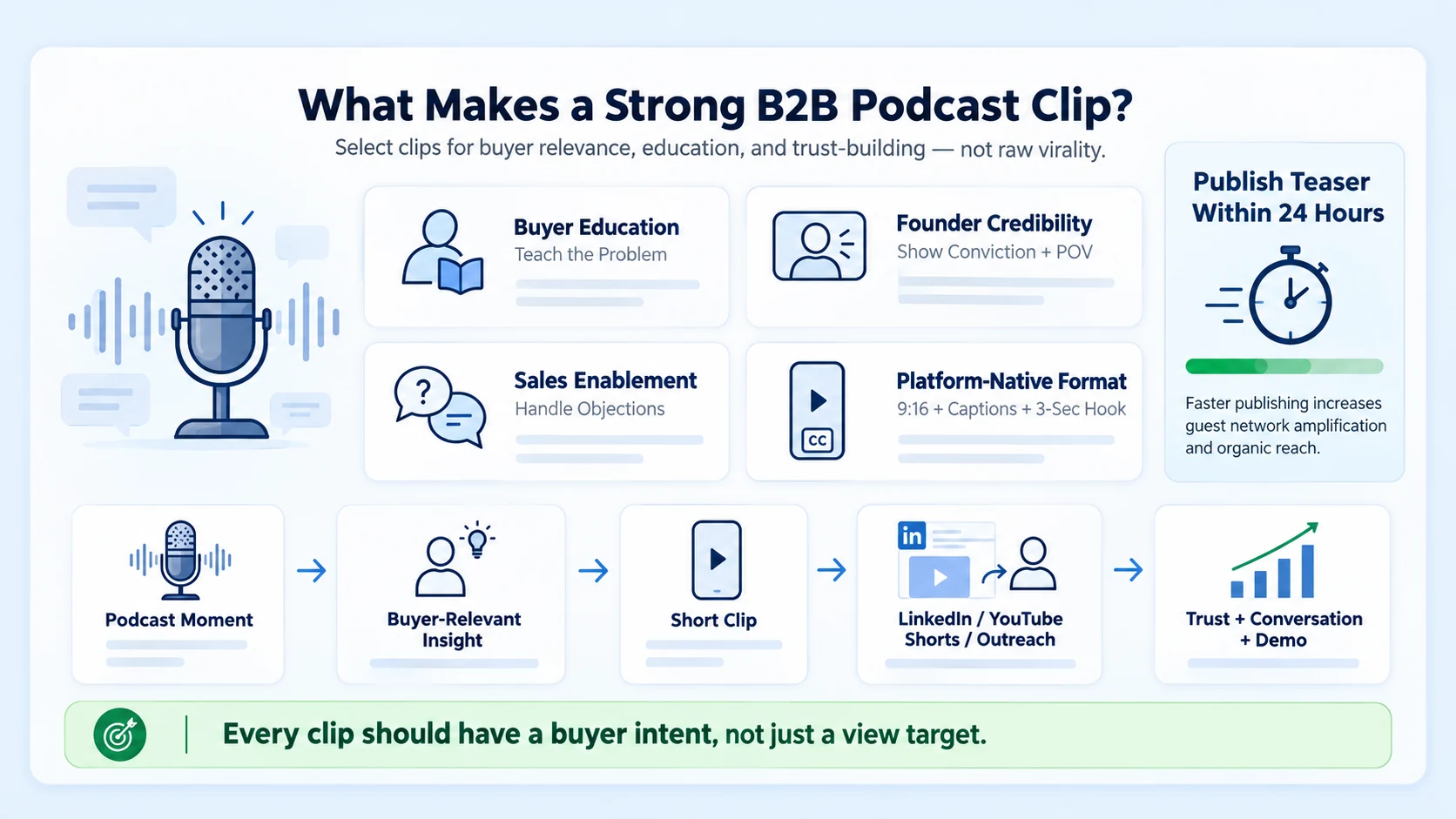 What Makes a Strong B2B Podcast Clip?

Select clips for buyer relevance, education, and trust-building — not raw virality.

Buyer Education
Teach the Problem

Founder Credibility
Show Conviction + POV

Sales Enablement
Handle Objections

Platform-Native Format
9:16 + Captions + 3-Sec Hook

CC

Publish Teaser Within 24 Hours

Faster publishing increases guest network amplification and organic reach.

Podcast Moment

Buyer-Relevant Insight

Short Clip

in

LinkedIn / YouTube Shorts / Outreach

Trust + Conversation + Demo

Every clip should have a buyer intent, not just a view target.